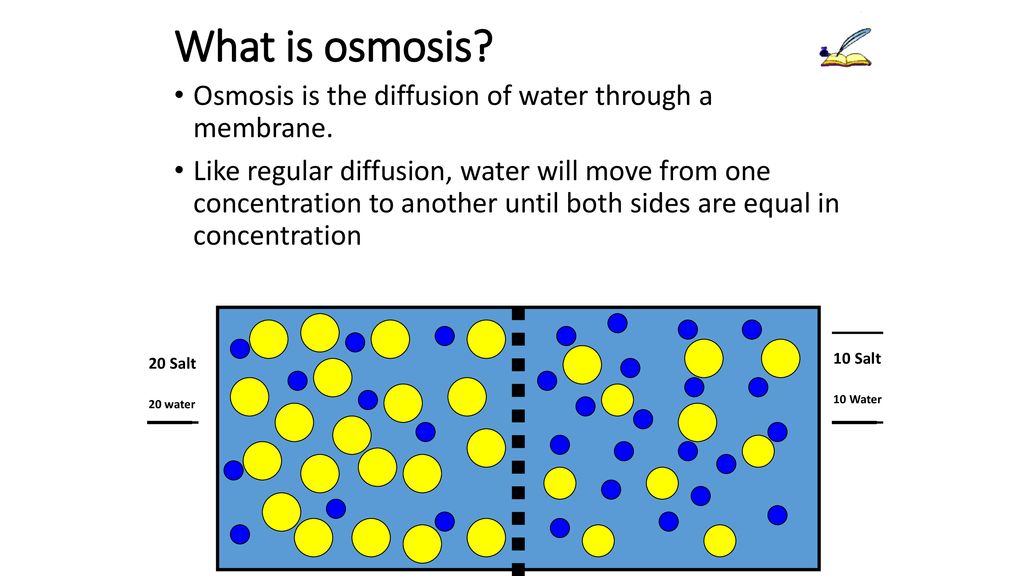 What is osmosis?

• Osmosis is the diffusion of water through a membrane.

• Like regular diffusion, water will move from one concentration to another until both sides are equal in concentration

20 Salt

20 water

10 Salt

10 Water